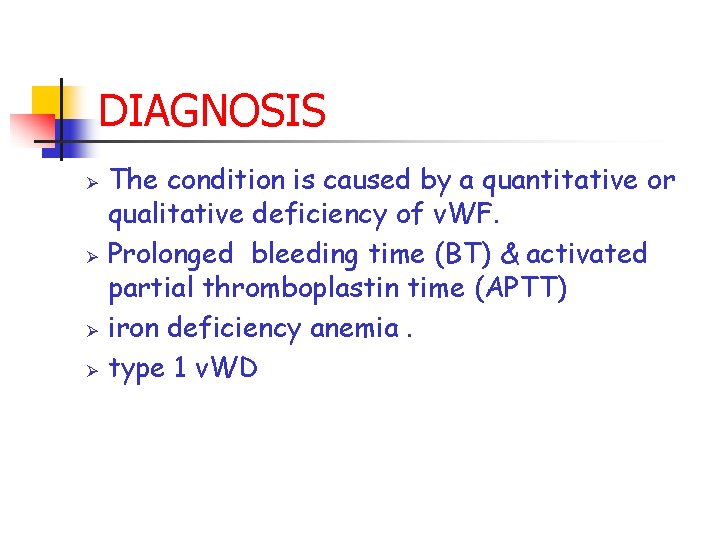 DIAGNOSIS

➢ The condition is caused by a quantitative or qualitative deficiency of vWF.
➢ Prolonged bleeding time (BT) & activated partial thromboplastin time (APTT)
➢ iron deficiency anemia .
➢ type 1 vWD